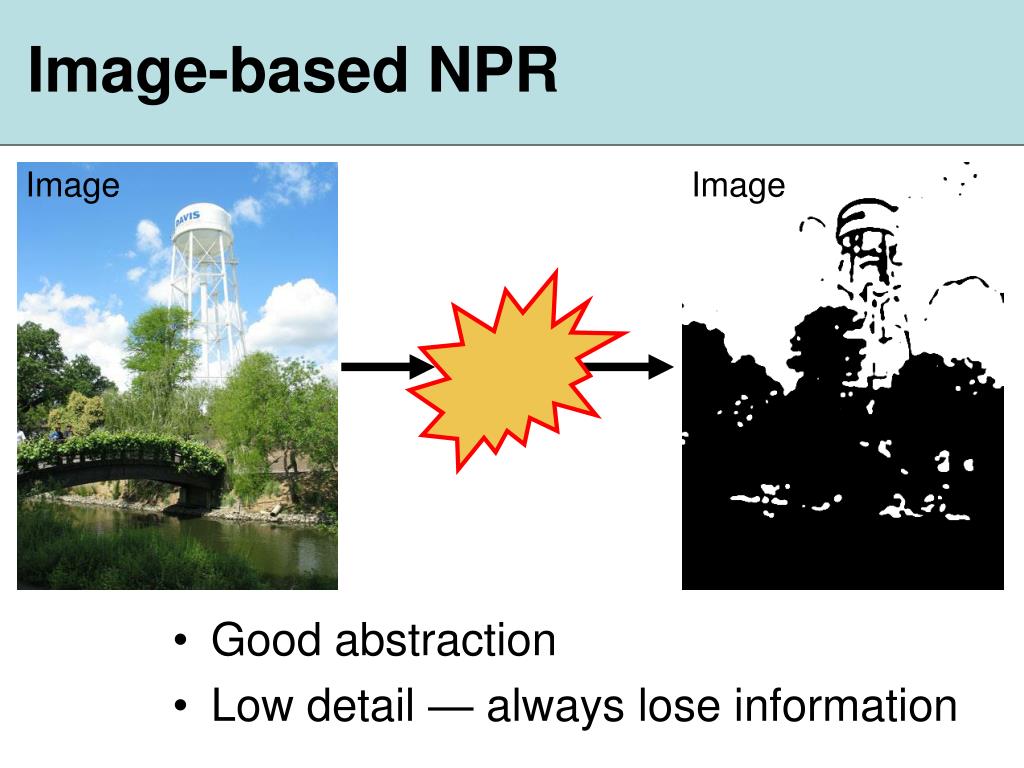 Image-based NPR

Image

DAVIS

Image

• Good abstraction
• Low detail — always lose information